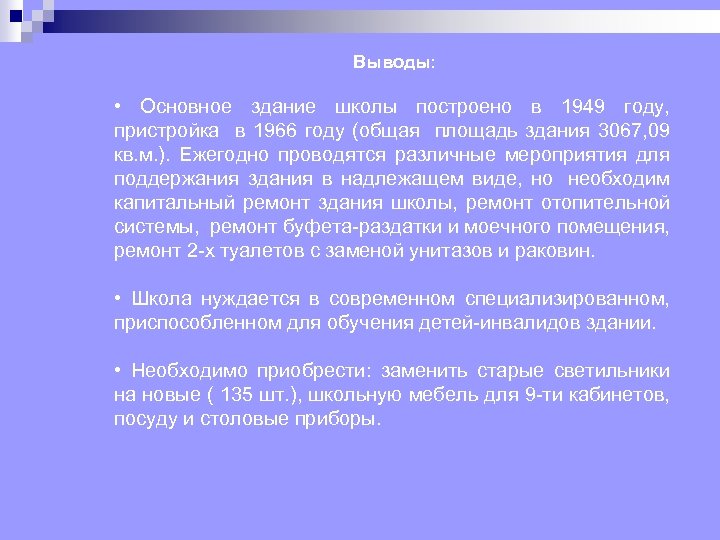 Выводы:

• Основное здание школы построено в 1949 году, пристройка в 1966 году (общая площадь здания 3067,09 кв.м.). Ежегодно проводятся различные мероприятия для поддержания здания в надлежащем виде, но необходим капитальный ремонт здания школы, ремонт отопительной системы, ремонт буфета-раздатки и моечного помещения, ремонт 2-х туалетов с заменой унитазов и раковин.

• Школа нуждается в современном специализированном, приспособленном для обучения детей-инвалидов здании.

• Необходимо приобрести: заменить старые светильники на новые ( 135 шт.), школьную мебель для 9-ти кабинетов, посуду и столовые приборы.